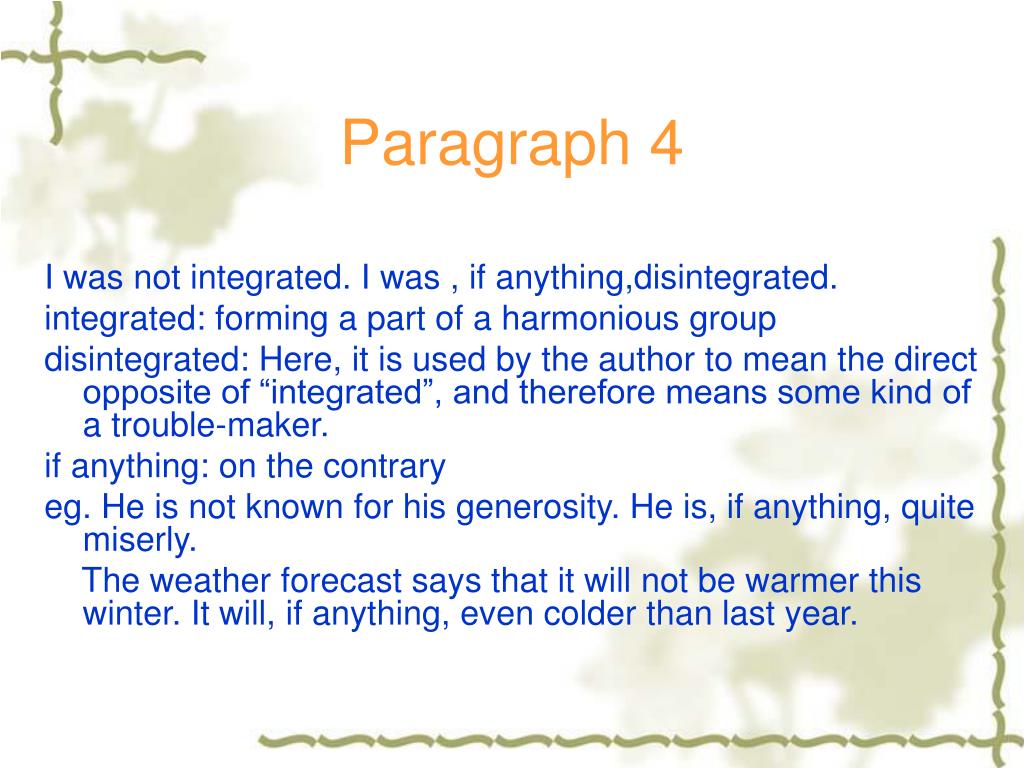 Paragraph 4

I was not integrated. I was , if anything,disintegrated.

integrated: forming a part of a harmonious group

disintegrated: Here, it is used by the author to mean the direct opposite of “integrated”, and therefore means some kind of a trouble-maker.

if anything: on the contrary

eg. He is not known for his generosity. He is, if anything, quite miserly.

The weather forecast says that it will not be warmer this winter. It will, if anything, even colder than last year.